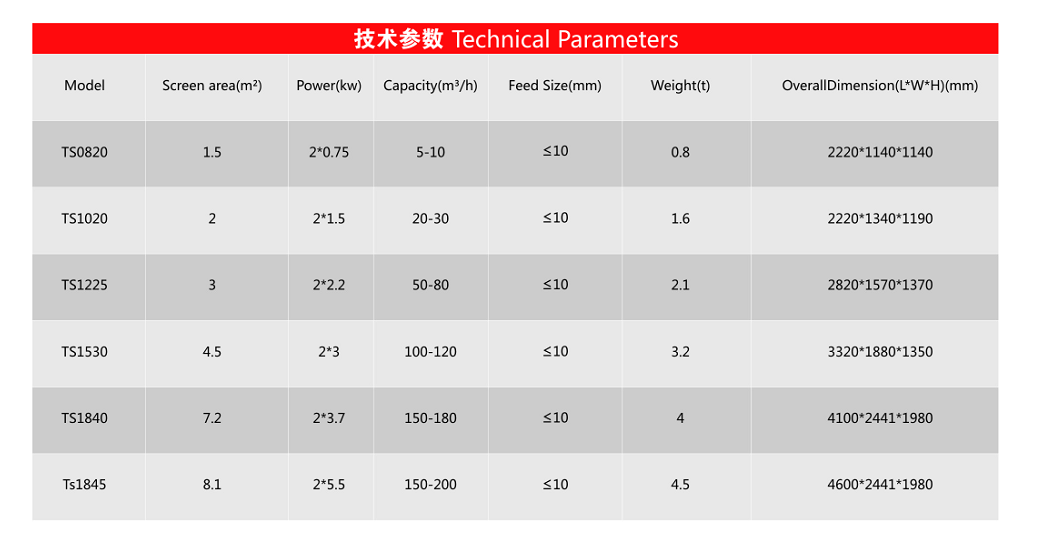 技术参数 Technical Parameters

| Model | Screen area(m²) | Power(kw) | Capacity(m³/h) | Feed Size(mm) | Weight(t) | OverallDimension(L*W*H)(mm) |
|---|---|---|---|---|---|---|
| TS0820 | 1.5 | 2*0.75 | 5-10 | ≤10 | 0.8 | 2220*1140*1140 |
| TS1020 | 2 | 2*1.5 | 20-30 | ≤10 | 1.6 | 2220*1340*1190 |
| TS1225 | 3 | 2*2.2 | 50-80 | ≤10 | 2.1 | 2820*1570*1370 |
| TS1530 | 4.5 | 2*3 | 100-120 | ≤10 | 3.2 | 3320*1880*1350 |
| TS1840 | 7.2 | 2*3.7 | 150-180 | ≤10 | 4 | 4100*2441*1980 |
| Ts1845 | 8.1 | 2*5.5 | 150-200 | ≤10 | 4.5 | 4600*2441*1980 |